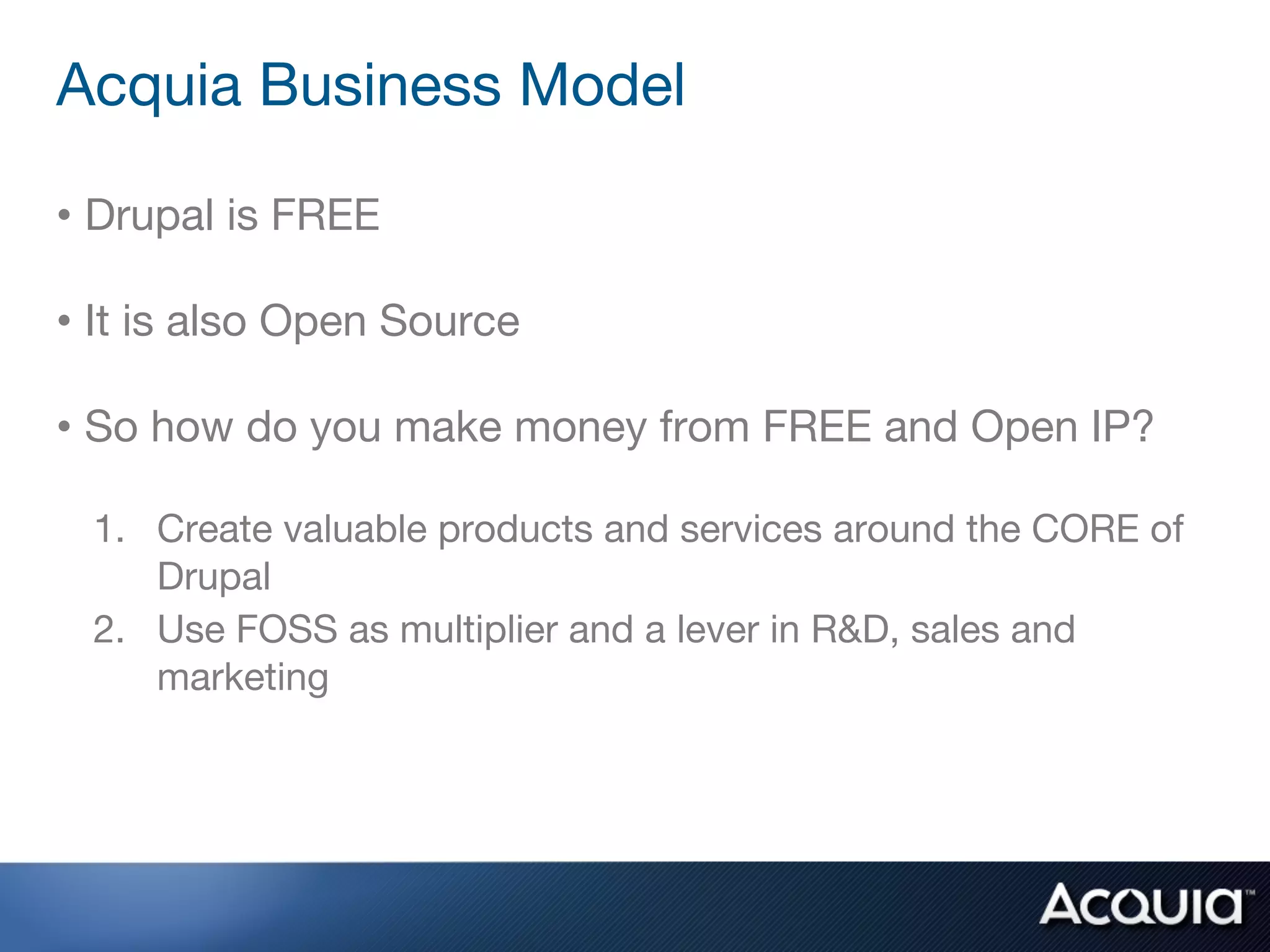 Acquia Business Model

• Drupal is FREE

• It is also Open Source

• So how do you make money from FREE and Open IP?

1. Create valuable products and services around the CORE of Drupal
2. Use FOSS as multiplier and a lever in R&D, sales and marketing

ACQUIA™